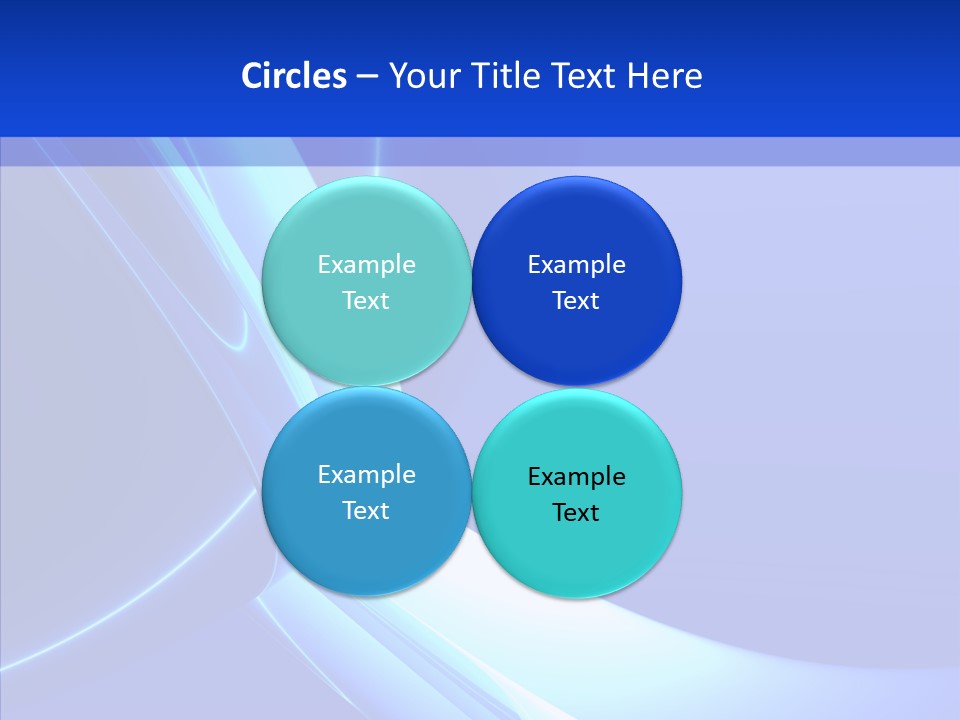 Circles – Your Title Text Here

Example Text

Example Text

Example Text

Example Text